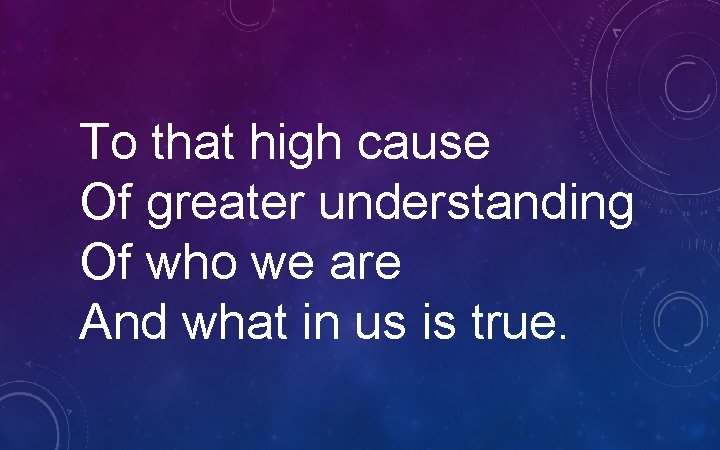 To that high cause
Of greater understanding
Of who we are
And what in us is true.